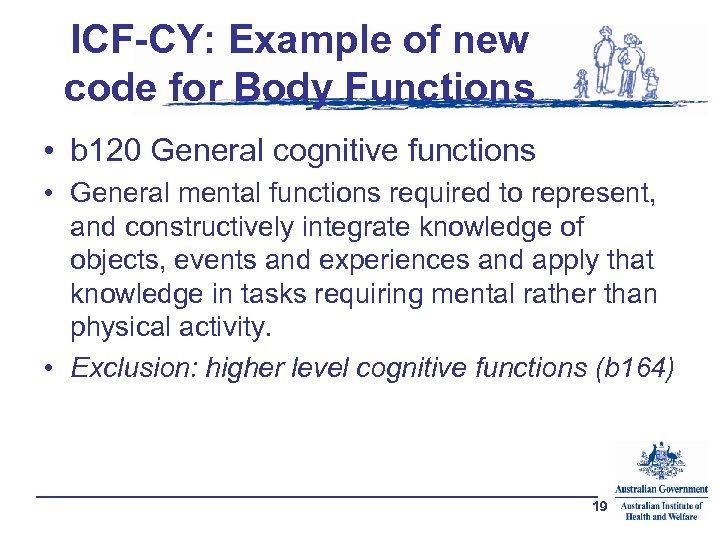 ICF-CY: Example of new code for Body Functions

• b120 General cognitive functions
• General mental functions required to represent, and constructively integrate knowledge of objects, events and experiences and apply that knowledge in tasks requiring mental rather than physical activity.
• Exclusion: higher level cognitive functions (b164)

19

Australian Government
Australian Institute of Health and Welfare